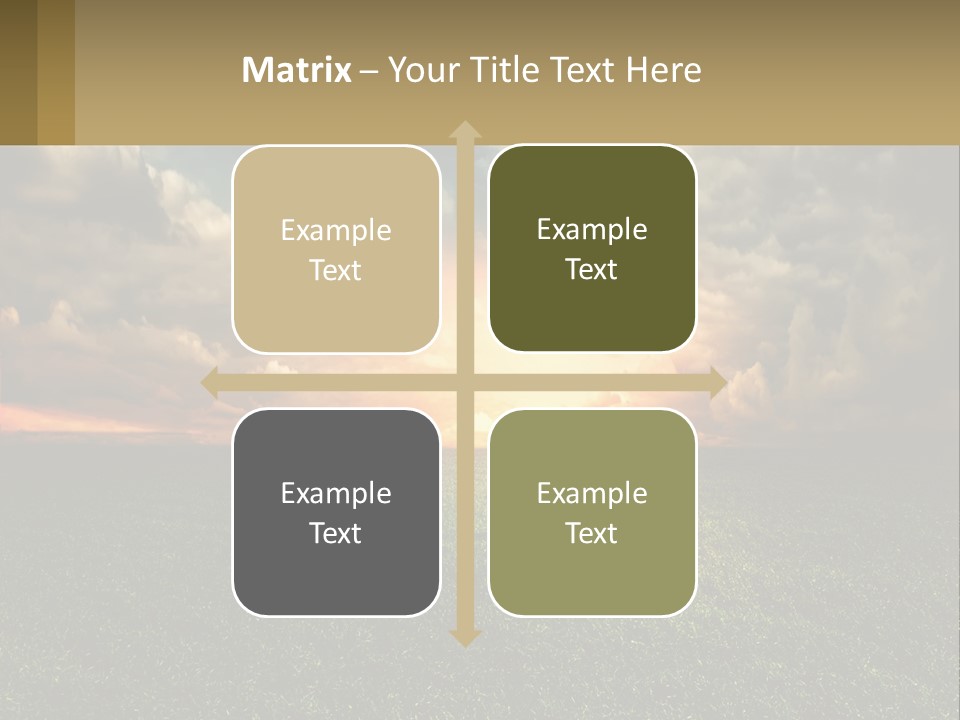 Matrix – Your Title Text Here

Example Text

Example Text

Example Text

Example Text